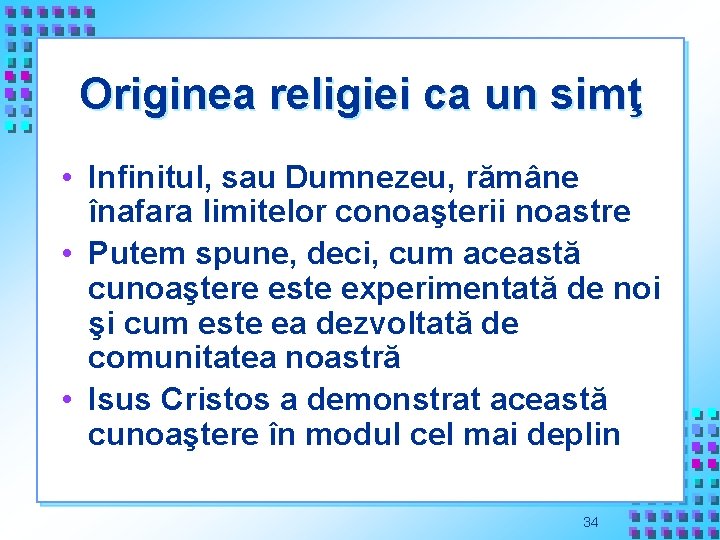 Originea religiei ca un simţ

• Infinitul, sau Dumnezeu, rămâne înafara limitelor conoaşterii noastre
• Putem spune, deci, cum această cunoaştere este experimentată de noi şi cum este ea dezvoltată de comunitatea noastră
• Isus Cristos a demonstrat această cunoaştere în modul cel mai deplin

34